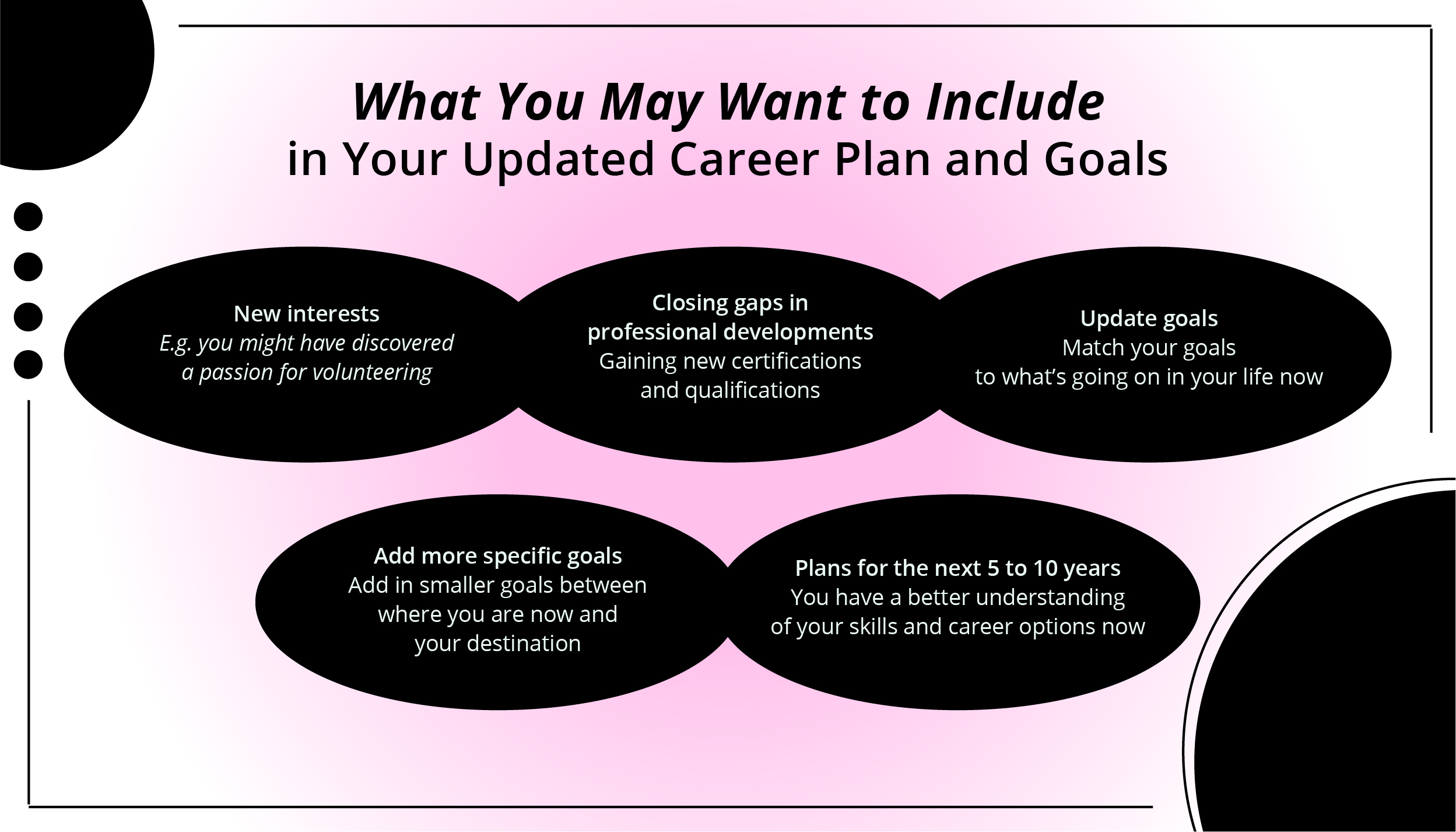 What You May Want to Include in Your Updated Career Plan and Goals

New interests
E.g. you might have discovered a passion for volunteering

Closing gaps in professional developments
Gaining new certifications and qualifications

Update goals
Match your goals to what's going on in your life now

Add more specific goals
Add in smaller goals between where you are now and your destination

Plans for the next 5 to 10 years
You have a better understanding of your skills and career options now